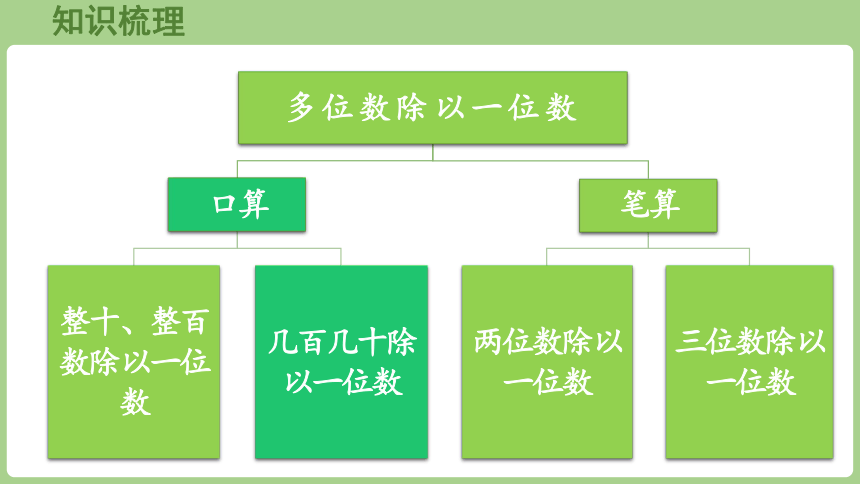 知识梳理

多位数除以一位数

口算

笔算

整十、整百数除以一位数

几百几十除以一位数

两位数除以一位数

三位数除以一位数